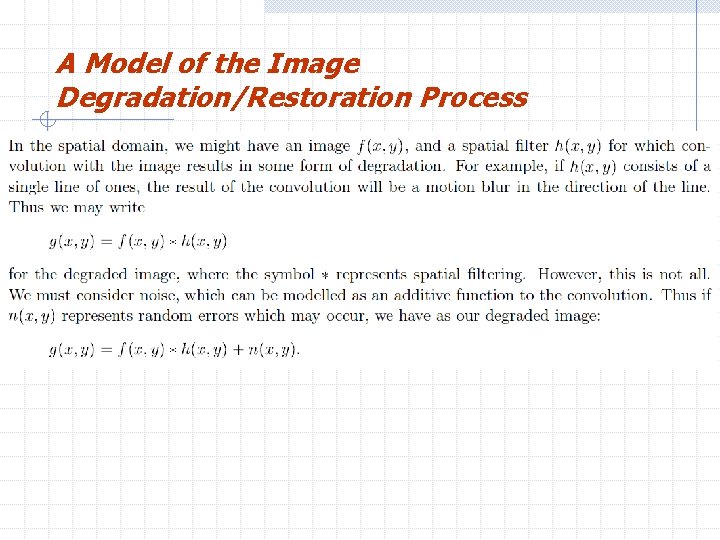 A Model of the Image Degradation/Restoration Process

In the spatial domain, we might have an image $f(x, y)$, and a spatial filter $h(x, y)$ for which convolution with the image results in some form of degradation. For example, if $h(x, y)$ consists of a single line of ones, the result of the convolution will be a motion blur in the direction of the line. Thus we may write

$g(x, y) = f(x, y) * h(x, y)$

for the degraded image, where the symbol $*$ represents spatial filtering. However, this is not all. We must consider noise, which can be modelled as an additive function to the convolution. Thus if $n(x, y)$ represents random errors which may occur, we have as our degraded image:

$g(x, y) = f(x, y) * h(x, y) + n(x, y).$